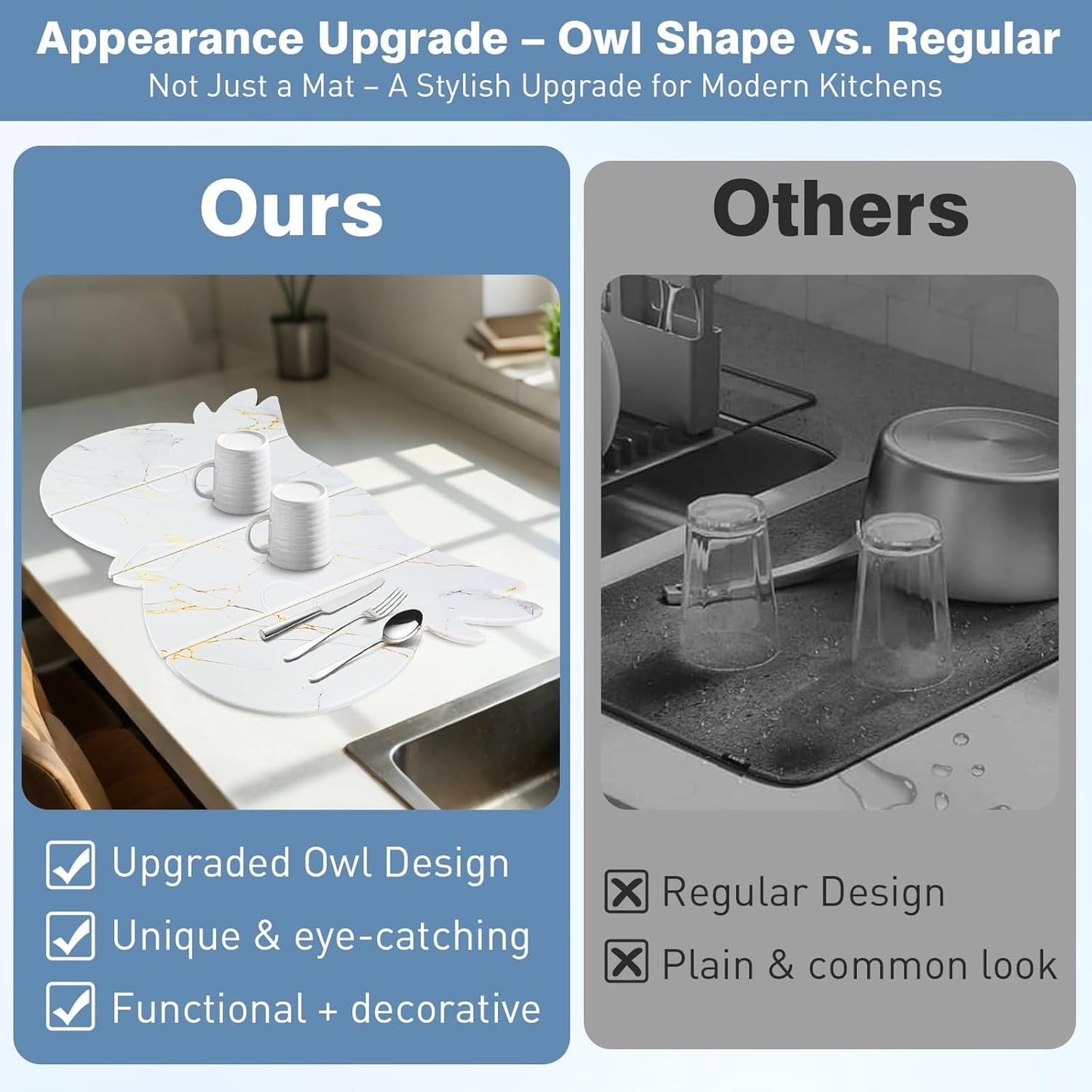 Appearance Upgrade – Owl Shape vs. Regular
Not Just a Mat – A Stylish Upgrade for Modern Kitchens

Ours

Upgraded Owl Design
Unique & eye-catching
Functional + decorative

Others

Regular Design
Plain & common look